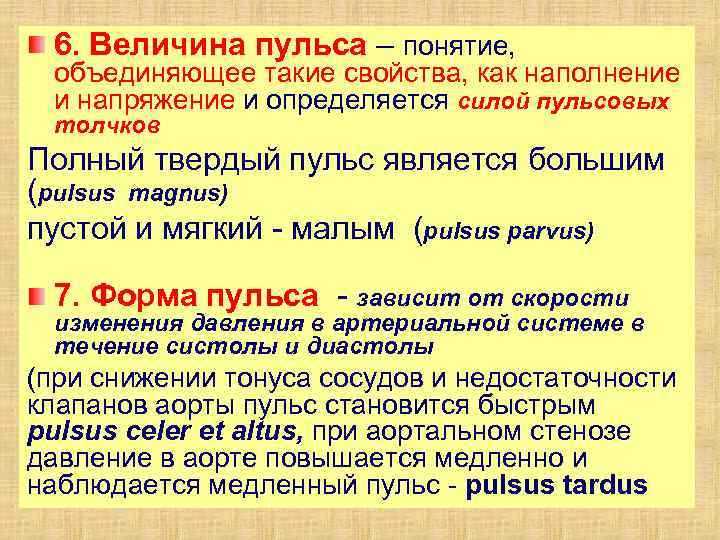 6. Величина пульса – понятие, объединяющее такие свойства, как наполнение и напряжение и определяется силой пульсовых толчков

Полный твердый пульс является большим (pulsus magnus)

пустой и мягкий - малым (pulsus parvus)

7. Форма пульса - зависит от скорости изменения давления в артериальной системе в течение систолы и диастолы

(при снижении тонуса сосудов и недостаточности клапанов аорты пульс становится быстрым pulsus celer et altus, при аортальном стенозе давление в аорте повышается медленно и наблюдается медленный пульс - pulsus tardus